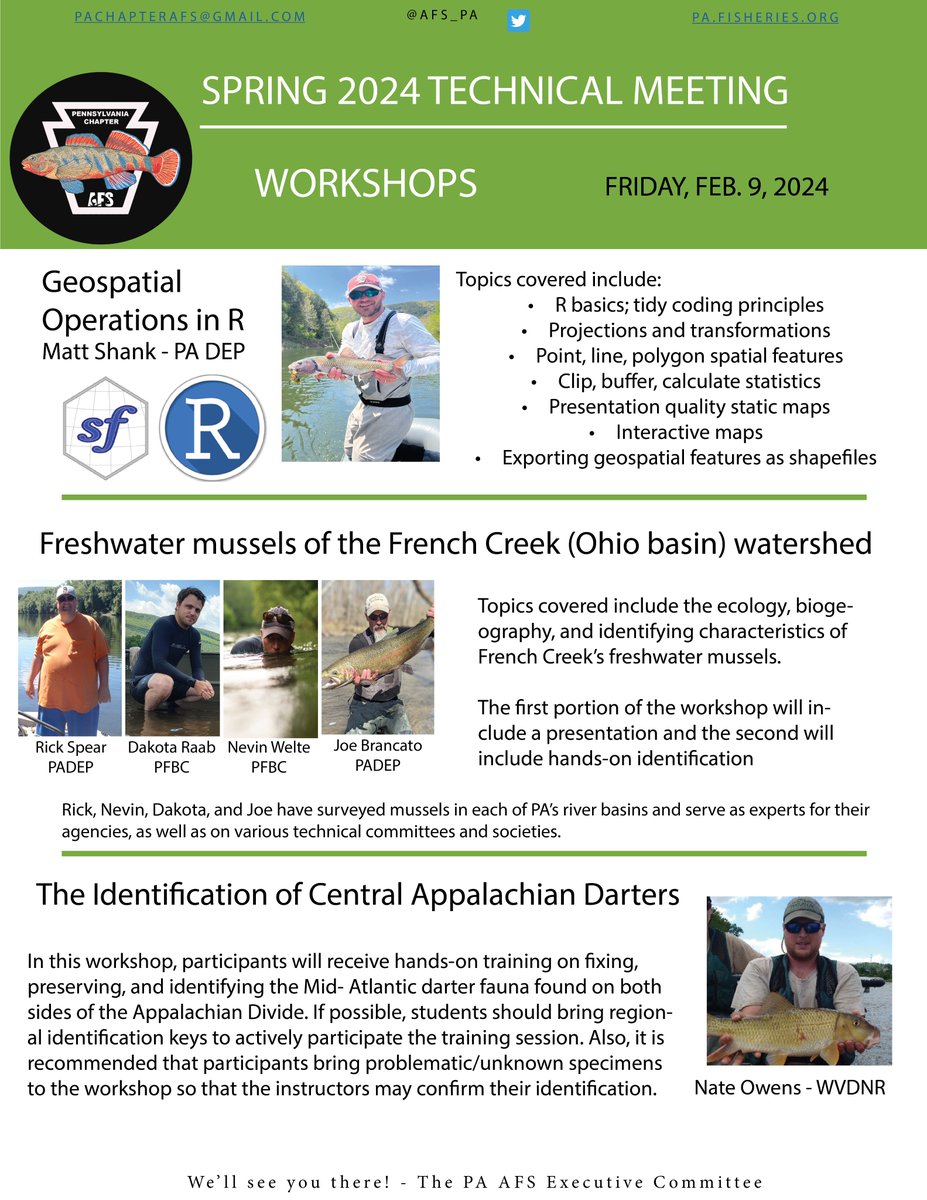 PACHAPTERAFS@GMAIL.COM @AFS_PA PA.FISHERIES.ORG

PENNSYLVANIA CHAPTER AFS

SPRING 2024 TECHNICAL MEETING

WORKSHOPS FRIDAY, FEB. 9, 2024

Geospatial Operations in R
Matt Shank - PA DEP

sf R

Topics covered include:
• R basics; tidy coding principles
• Projections and transformations
• Point, line, polygon spatial features
• Clip, buffer, calculate statistics
• Presentation quality static maps
• Interactive maps
• Exporting geospatial features as shapefiles

Freshwater mussels of the French Creek (Ohio basin) watershed

Rick Spear PADEP
Dakota Raab PFBC
Nevin Welte PFBC
Joe Brancato PADEP

Topics covered include the ecology, biogeography, and identifying characteristics of French Creek's freshwater mussels.

The first portion of the workshop will include a presentation and the second will include hands-on identification

Rick, Nevin, Dakota, and Joe have surveyed mussels in each of PA's river basins and serve as experts for their agencies, as well as on various technical committees and societies.

The Identification of Central Appalachian Darters

In this workshop, participants will receive hands-on training on fixing, preserving, and identifying the Mid- Atlantic darter fauna found on both sides of the Appalachian Divide. If possible, students should bring regional identification keys to actively participate the training session. Also, it is recommended that participants bring problematic/unknown specimens to the workshop so that the instructors may confirm their identification.

Nate Owens - WVDNR

We'll see you there! - The PA AFS Executive Committee